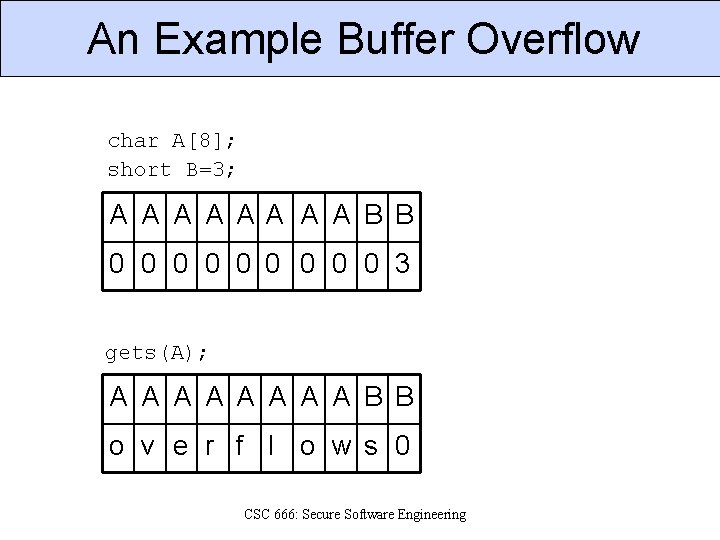 An Example Buffer Overflow

char A[8];
short B=3;

| A | A | A | A | A | A | A | A | B | B |
|---|---|---|---|---|---|---|---|---|---|
| 0 | 0 | 0 | 0 | 0 | 0 | 0 | 0 | 0 | 3 |

gets(A);

| A | A | A | A | A | A | A | A | B | B |
|---|---|---|---|---|---|---|---|---|---|
| o | v | e | r | f | l | o | w | s | 0 |

CSC 666: Secure Software Engineering